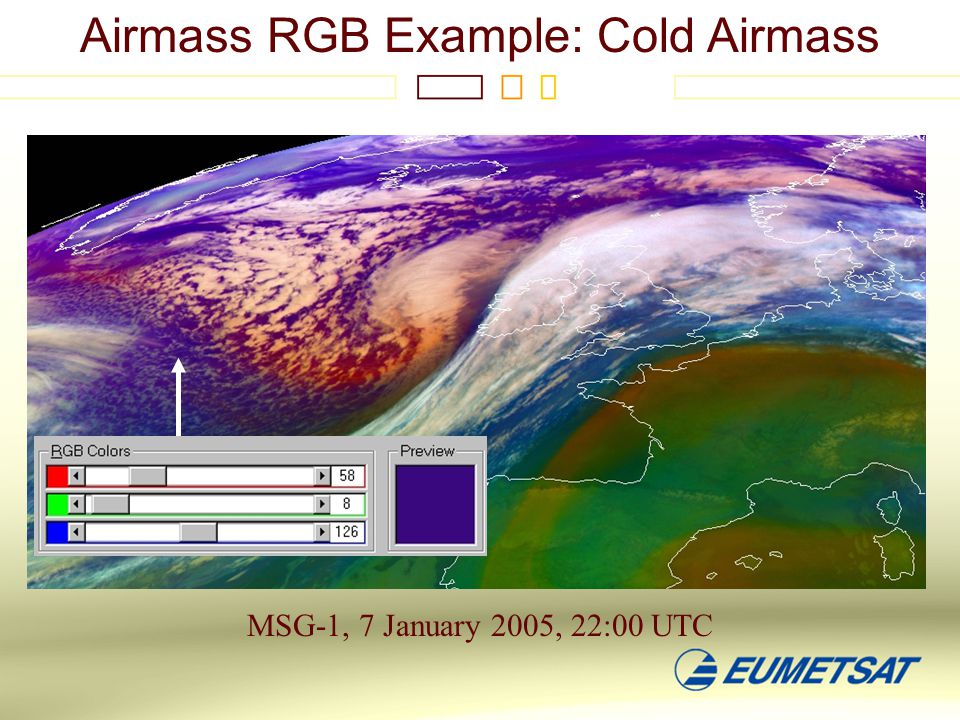 Airmass RGB Example: Cold Airmass

RGB Colors

58

8

126

Preview

MSG-1, 7 January 2005, 22:00 UTC

EUMETSAT